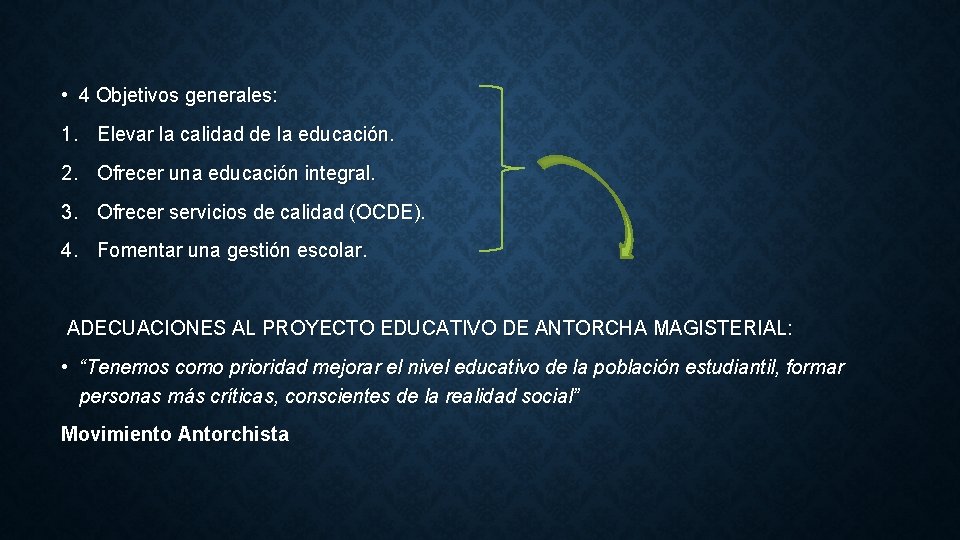 • 4 Objetivos generales:

1. Elevar la calidad de la educación.

2. Ofrecer una educación integral.

3. Ofrecer servicios de calidad (OCDE).

4. Fomentar una gestión escolar.

ADECUACIONES AL PROYECTO EDUCATIVO DE ANTORCHA MAGISTERIAL:

• “Tenemos como prioridad mejorar el nivel educativo de la población estudiantil, formar personas más críticas, conscientes de la realidad social”

Movimiento Antorchista